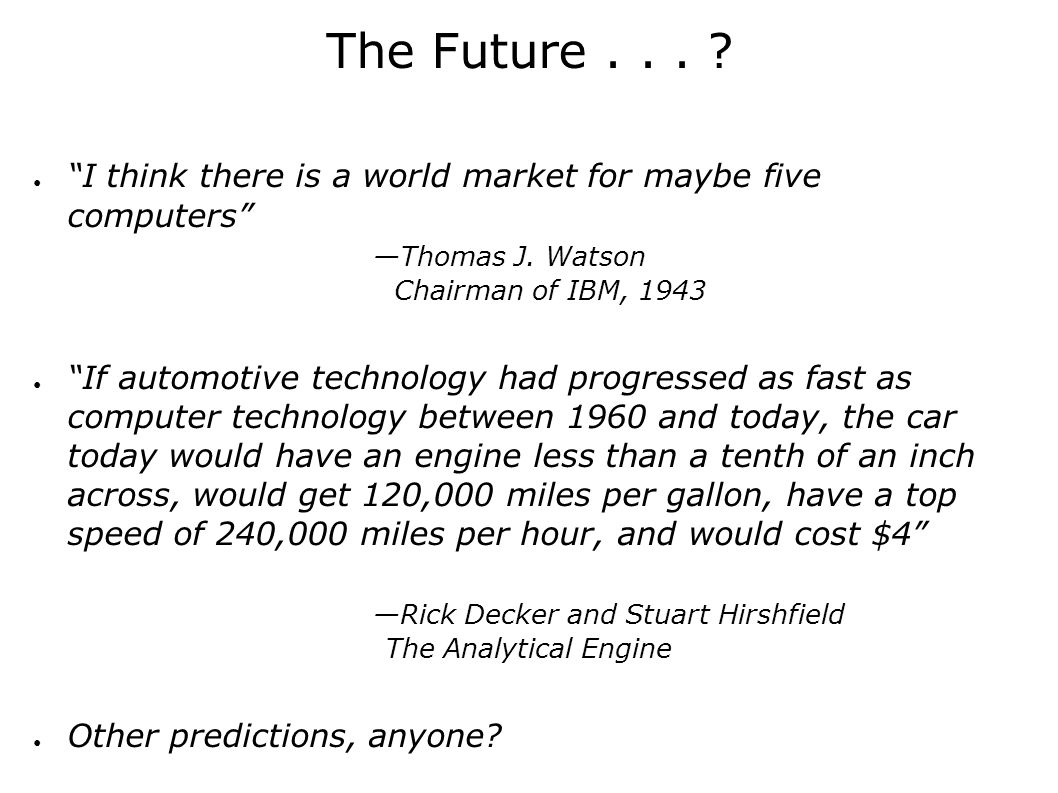 The Future . . . ?

● “I think there is a world market for maybe five computers”

—Thomas J. Watson
Chairman of IBM, 1943

● “If automotive technology had progressed as fast as computer technology between 1960 and today, the car today would have an engine less than a tenth of an inch across, would get 120,000 miles per gallon, have a top speed of 240,000 miles per hour, and would cost \$4”

—Rick Decker and Stuart Hirshfield
The Analytical Engine

● Other predictions, anyone?